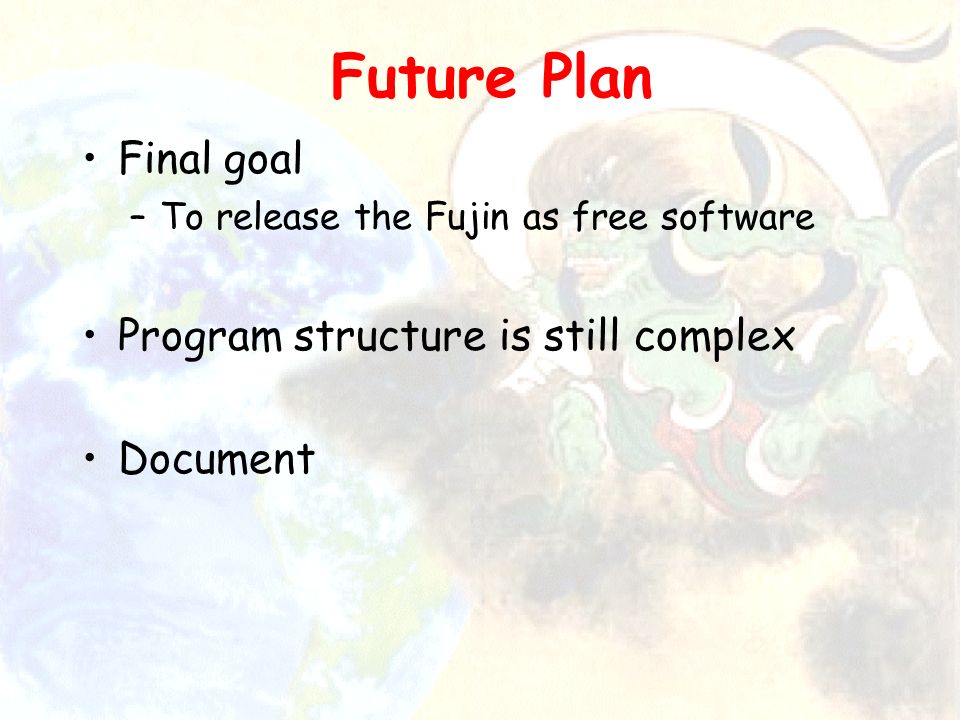 Future Plan

• Final goal
– To release the Fujin as free software

• Program structure is still complex

• Document